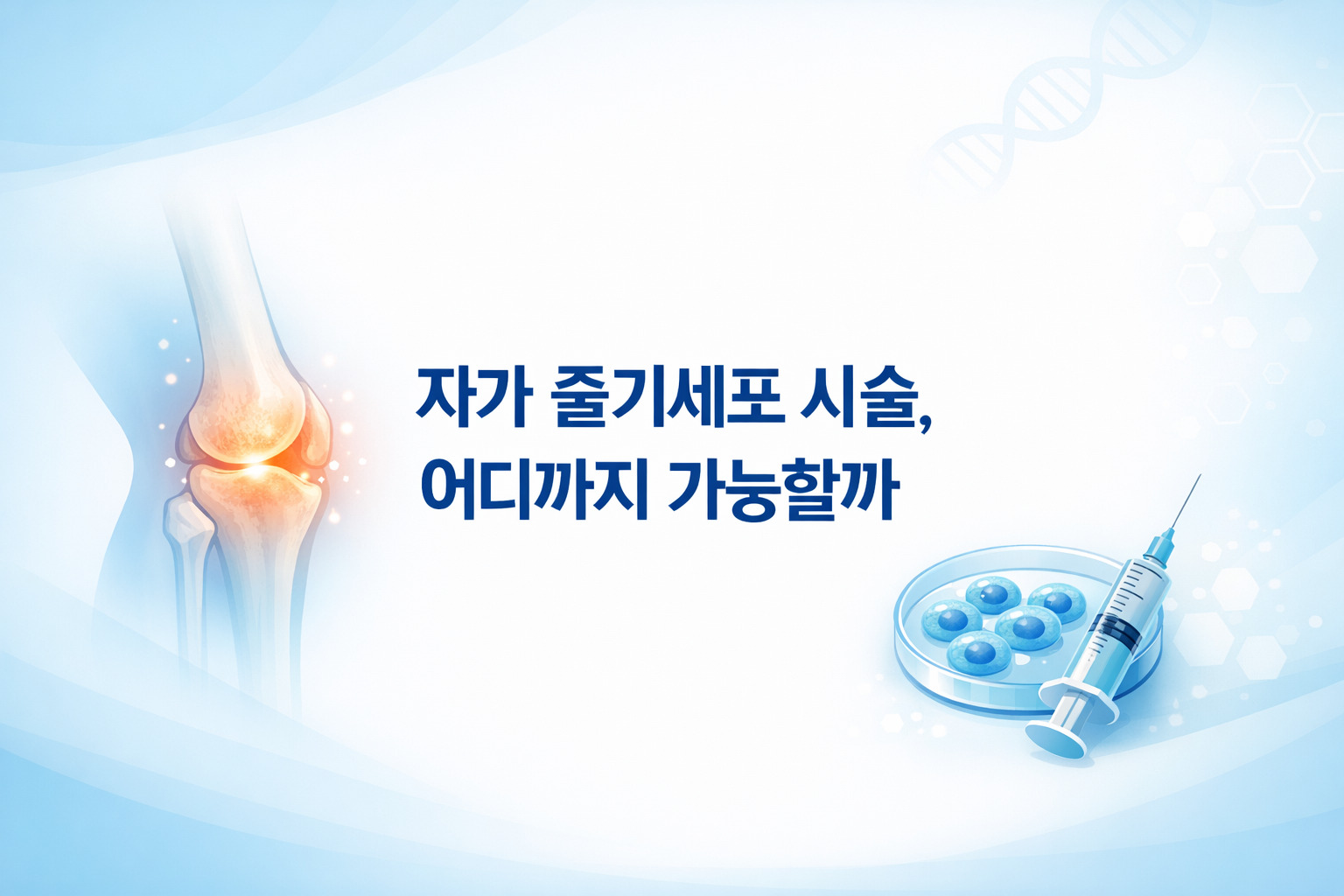 자가 줄기세포 시술,
어디까지 가능할까